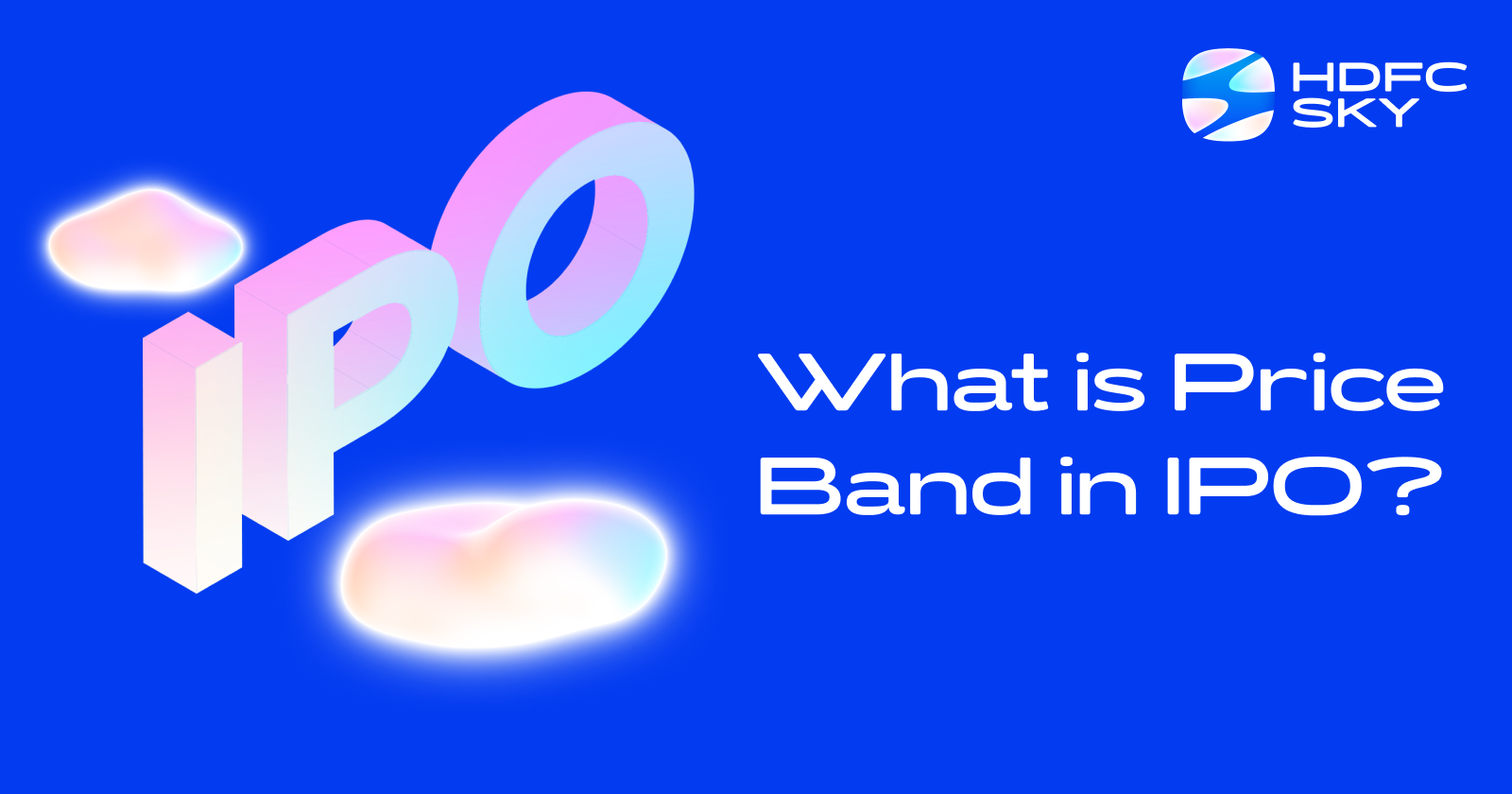 HDFC SKY

IPO

What is Price Band in IPO?